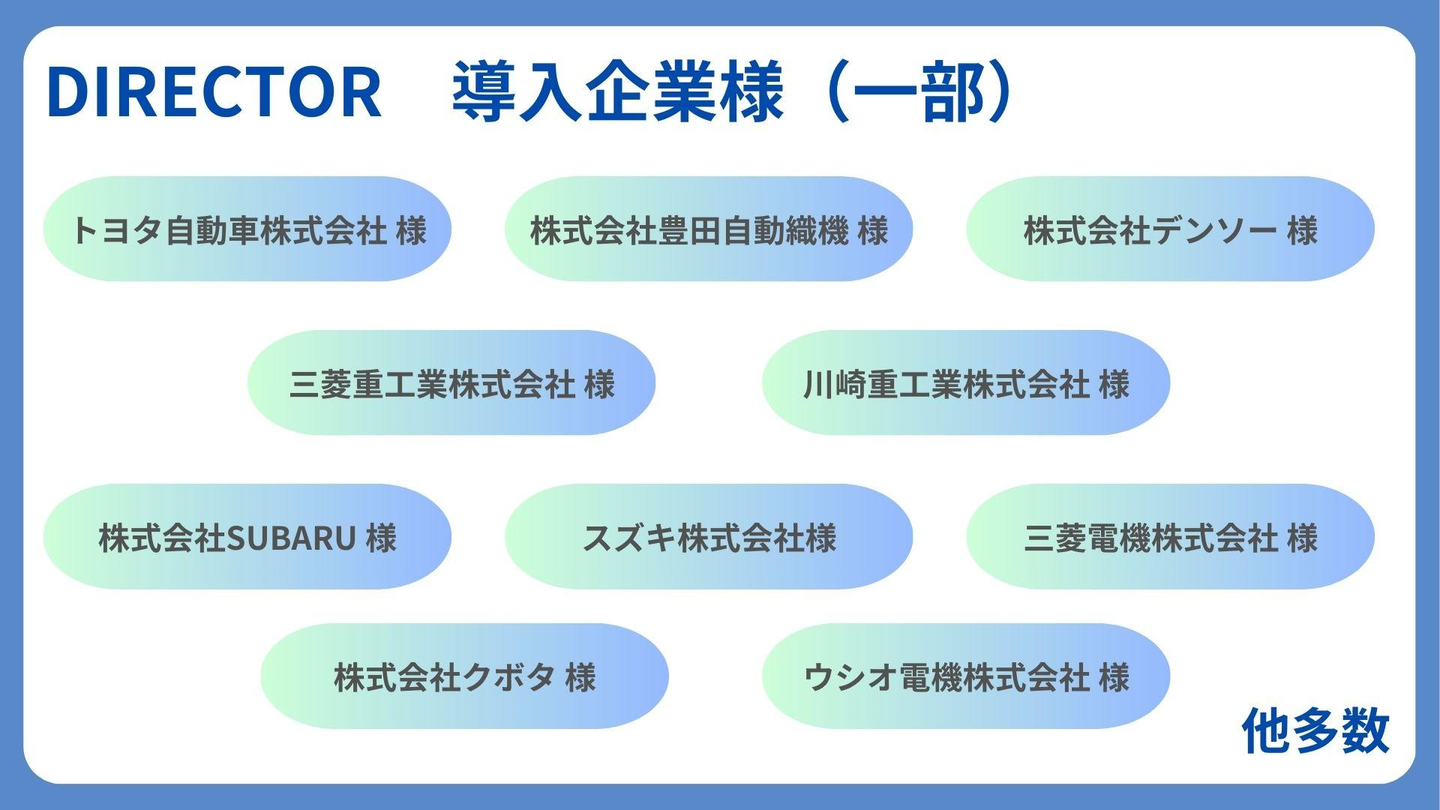 DIRECTOR　導入企業様（一部）

トヨタ自動車株式会社 様

株式会社豊田自動織機 様

株式会社デンソー 様

三菱重工業株式会社 様

川崎重工業株式会社 様

株式会社SUBARU 様

スズキ株式会社様

三菱電機株式会社 様

株式会社クボタ 様

ウシオ電機株式会社 様

他多数